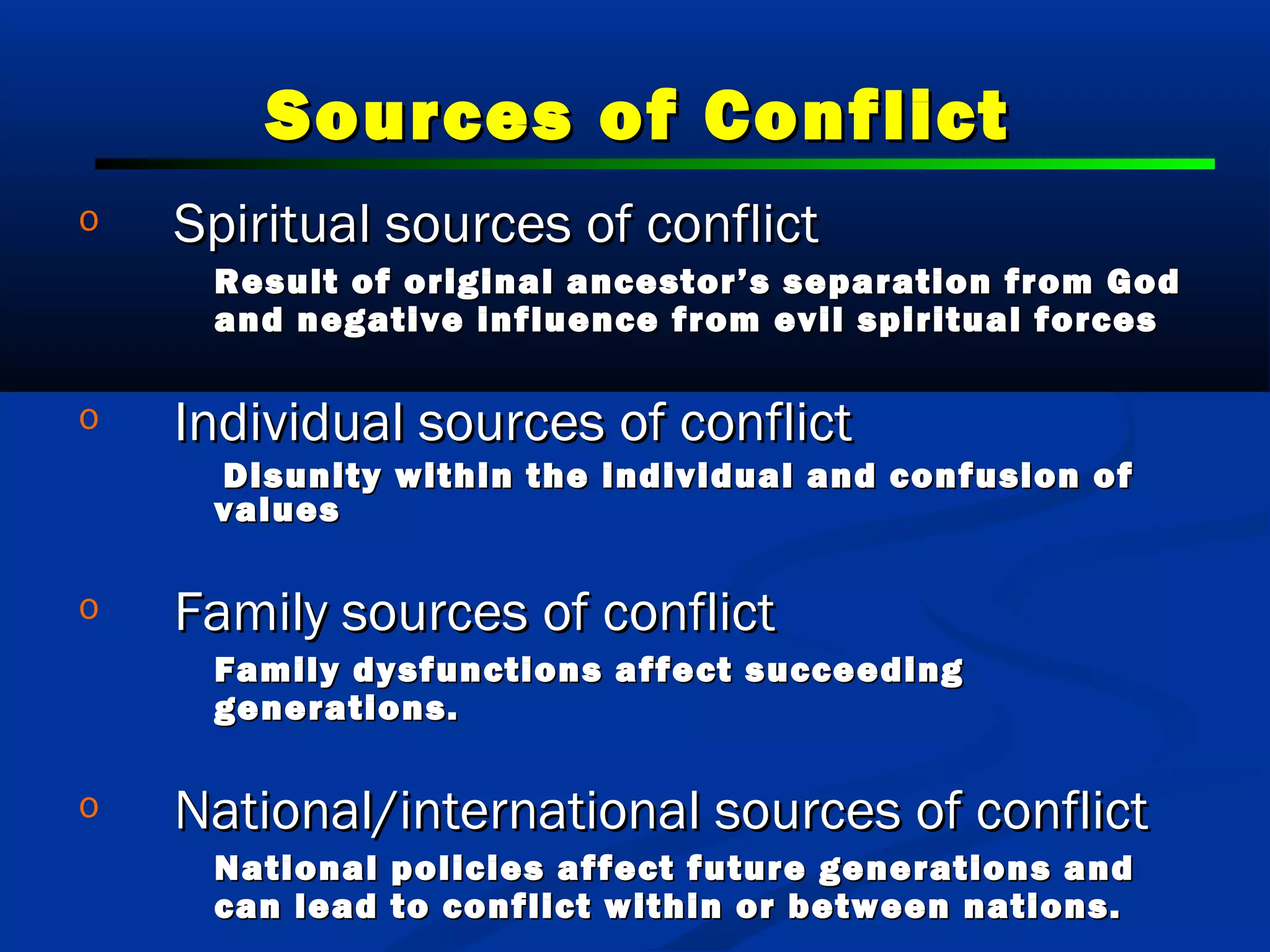 Sources of Conflict

o Spiritual sources of conflict

Result of original ancestor's separation from God and negative influence from evil spiritual forces

o Individual sources of conflict

Disunity within the individual and confusion of values

o Family sources of conflict

Family dysfunctions affect succeeding generations.

o National/international sources of conflict

National policies affect future generations and can lead to conflict within or between nations.